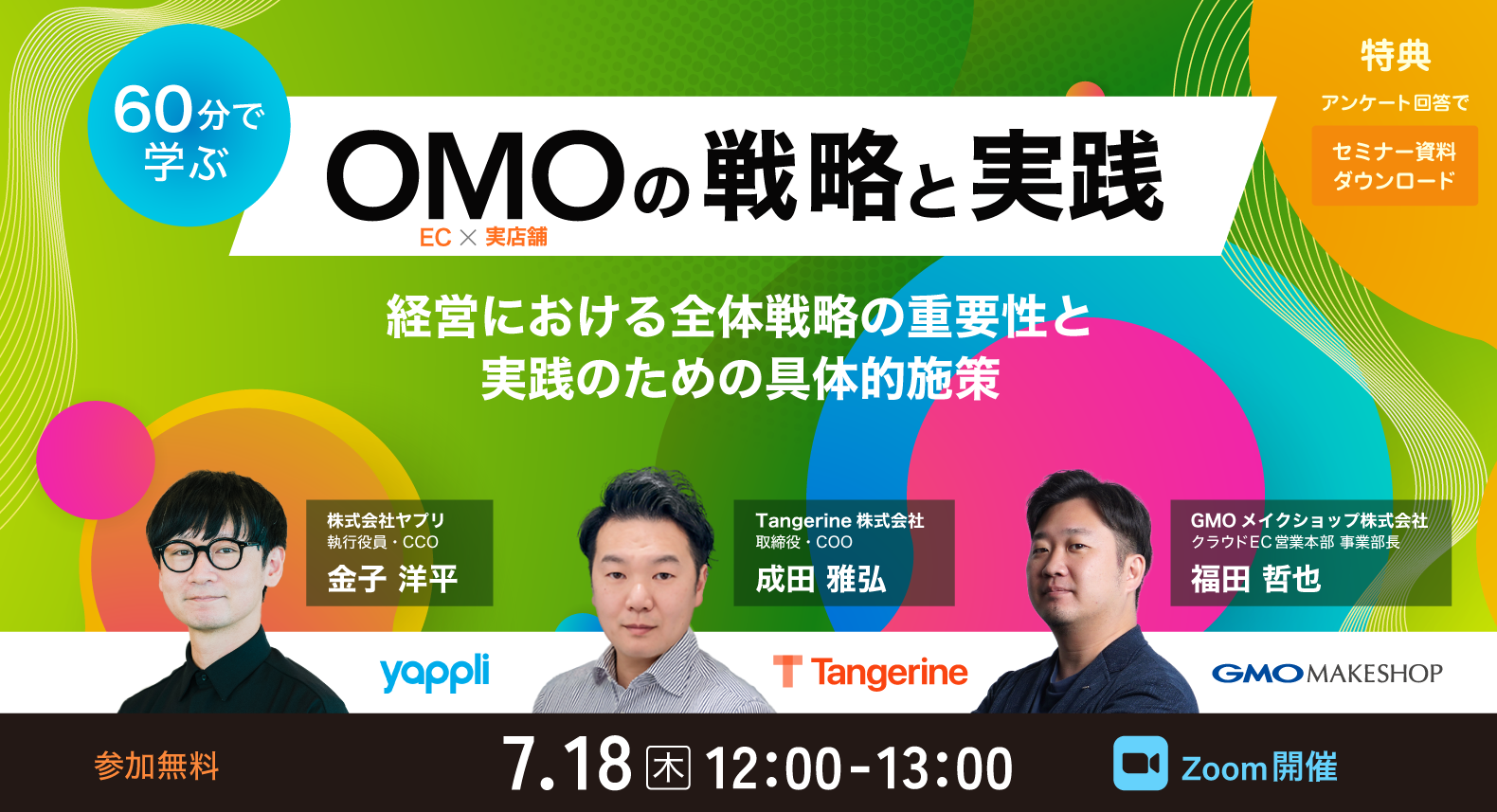 60分で学ぶ

OMOの戦略と実践

EC × 実店舗

特典
アンケート回答で
セミナー資料ダウンロード

経営における全体戦略の重要性と実践のための具体的施策

株式会社ヤプリ
執行役員・CCO
金子 洋平

Tangerine 株式会社
取締役・COO
成田 雅弘

GMO メイクショップ株式会社
クラウドEC営業本部 事業部長
福田 哲也

yappli

Tangerine

GMO MAKESHOP

参加無料

7.18 木 12:00-13:00

Zoom開催